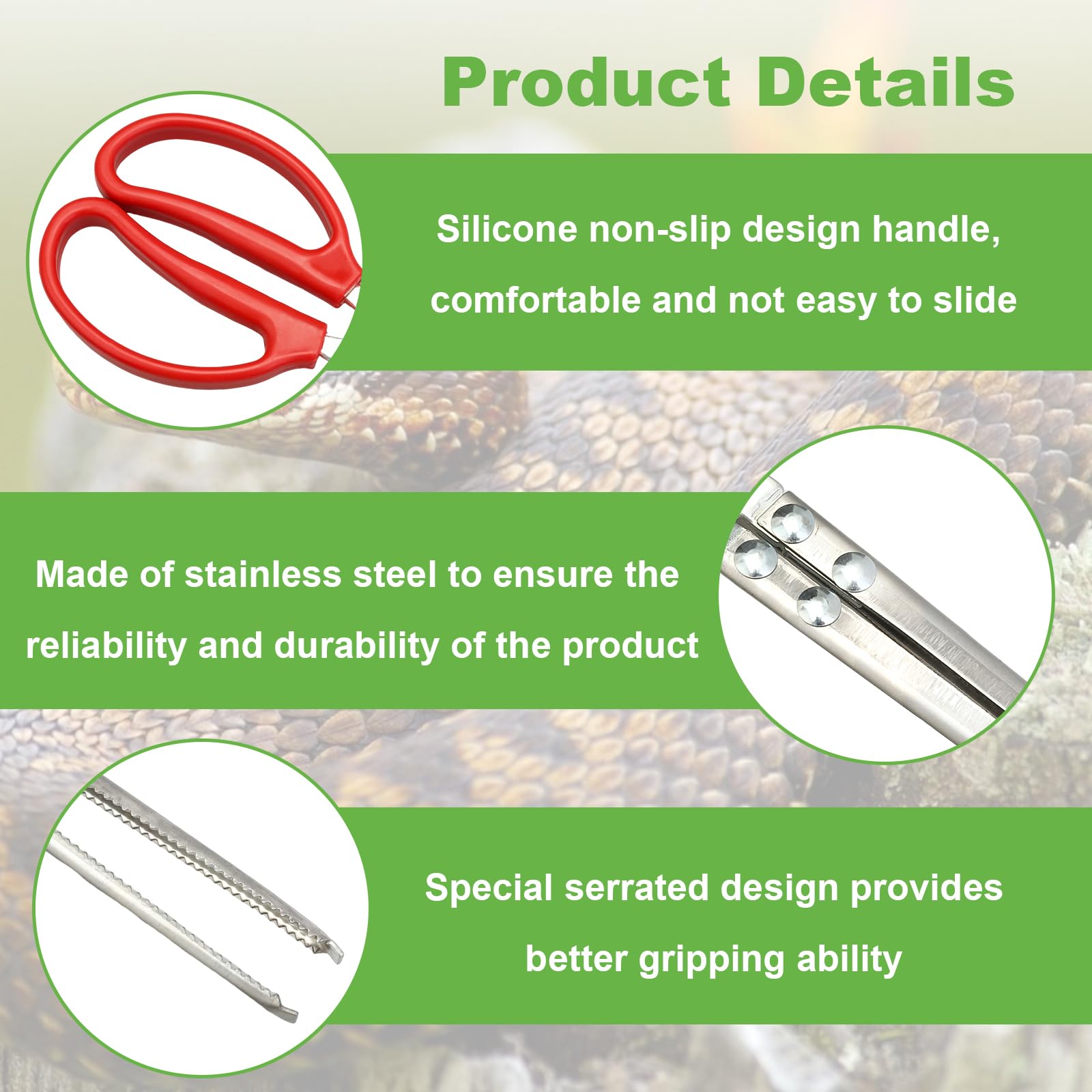 Product Details

Silicone non-slip design handle, comfortable and not easy to slide

Made of stainless steel to ensure the reliability and durability of the product

Special serrated design provides better gripping ability